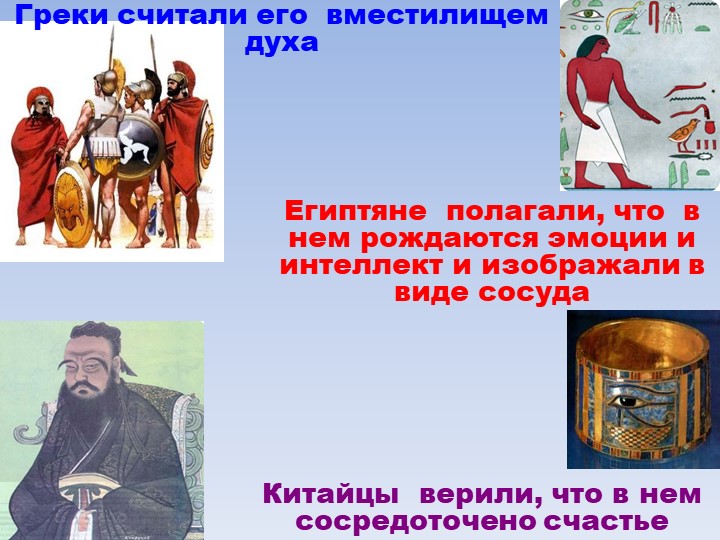 Греки считали его вместилищем духа

Египтяне полагали, что в нем рождаются эмоции и интеллект и изображали в виде сосуда

Китайцы верили, что в нем сосредоточено счастье